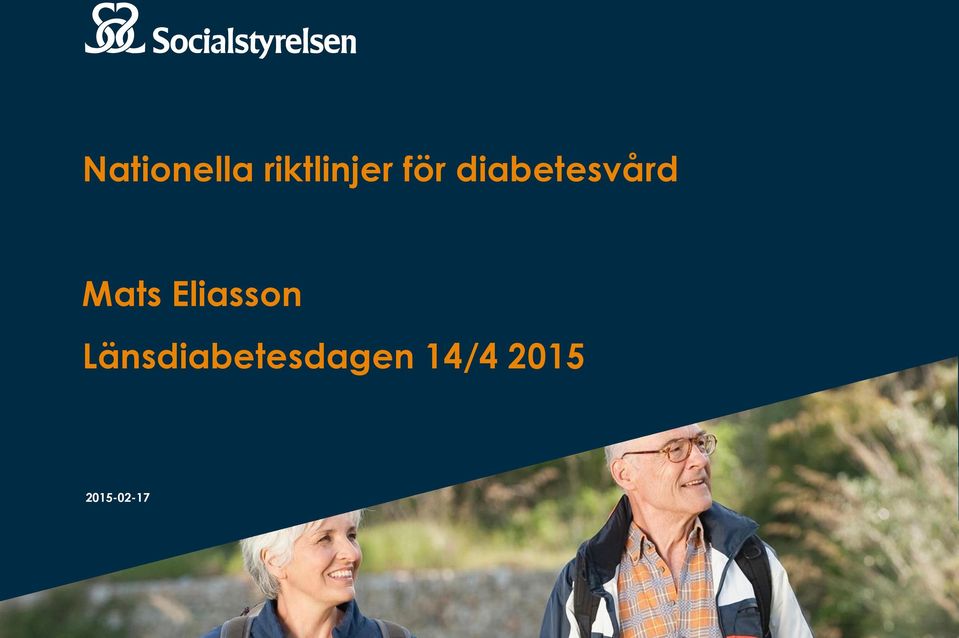 Socialstyrelsen

Nationella riktlinjer för diabetesvård

Mats Eliasson

Länsdiabetesdagen 14/4 2015

2015-02-17